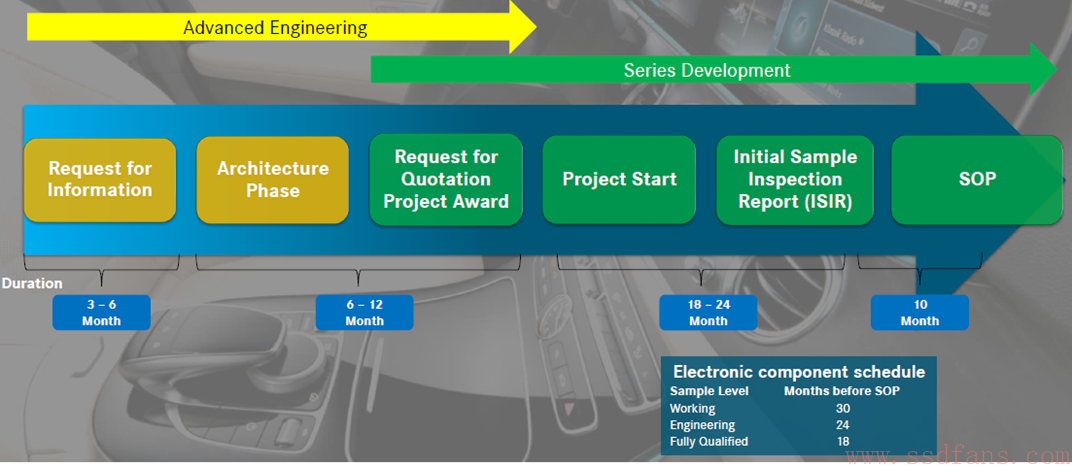 Advanced Engineering

Series Development

Request for Information

Architecture Phase

Request for Quotation Project Award

Project Start

Initial Sample Inspection Report (ISIR)

SOP

Duration

3 – 6 Month

6 – 12 Month

18 – 24 Month

10 Month

Electronic component schedule

| Sample Level | Months before SOP |
|---|---|
| Working | 30 |
| Engineering | 24 |
| Fully Qualified | 18 |

www.ssdfans.com